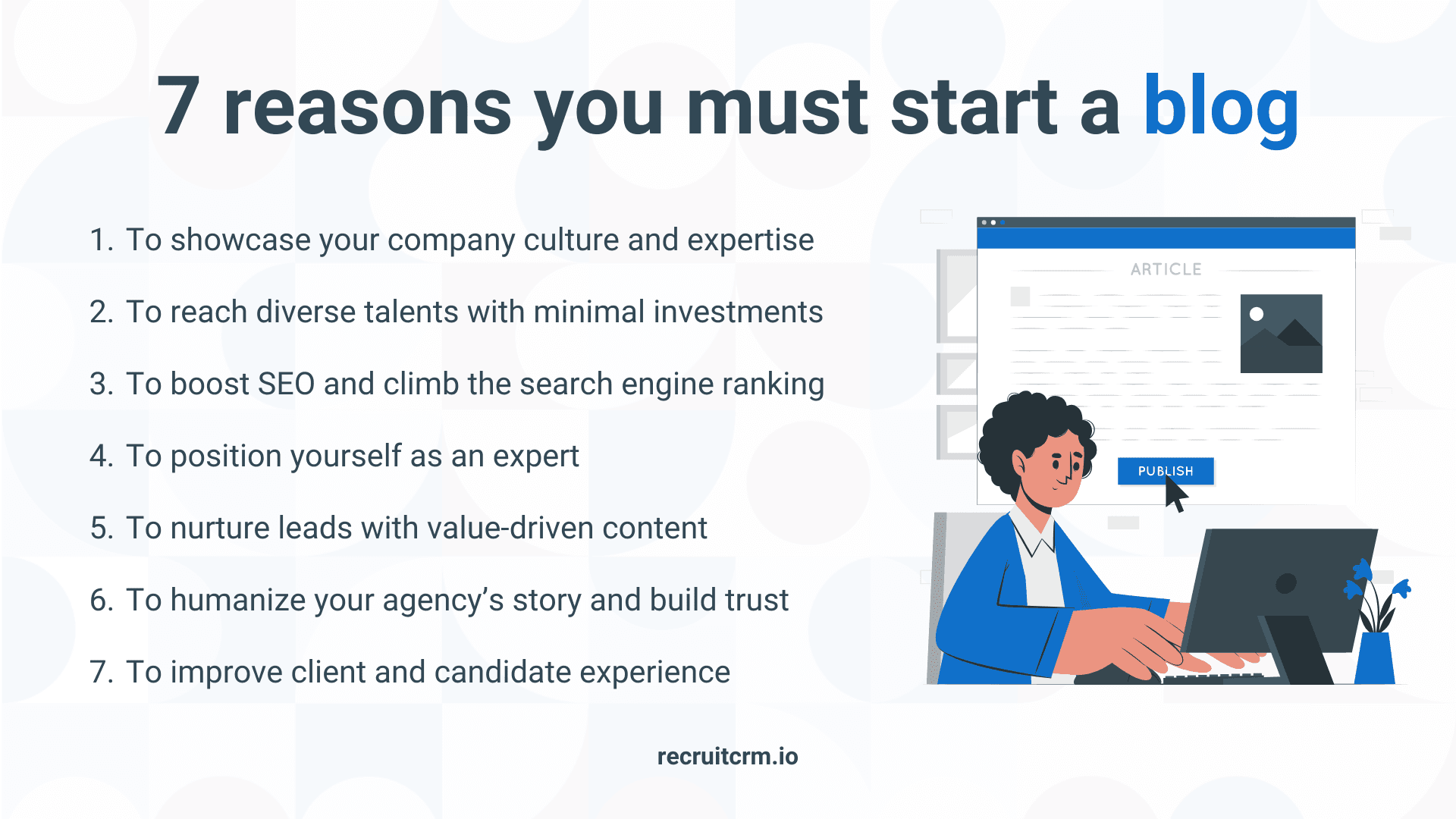 7 reasons you must start a blog

1. To showcase your company culture and expertise
2. To reach diverse talents with minimal investments
3. To boost SEO and climb the search engine ranking
4. To position yourself as an expert
5. To nurture leads with value-driven content
6. To humanize your agency's story and build trust
7. To improve client and candidate experience

ARTICLE

PUBLISH

recruitcrm.io